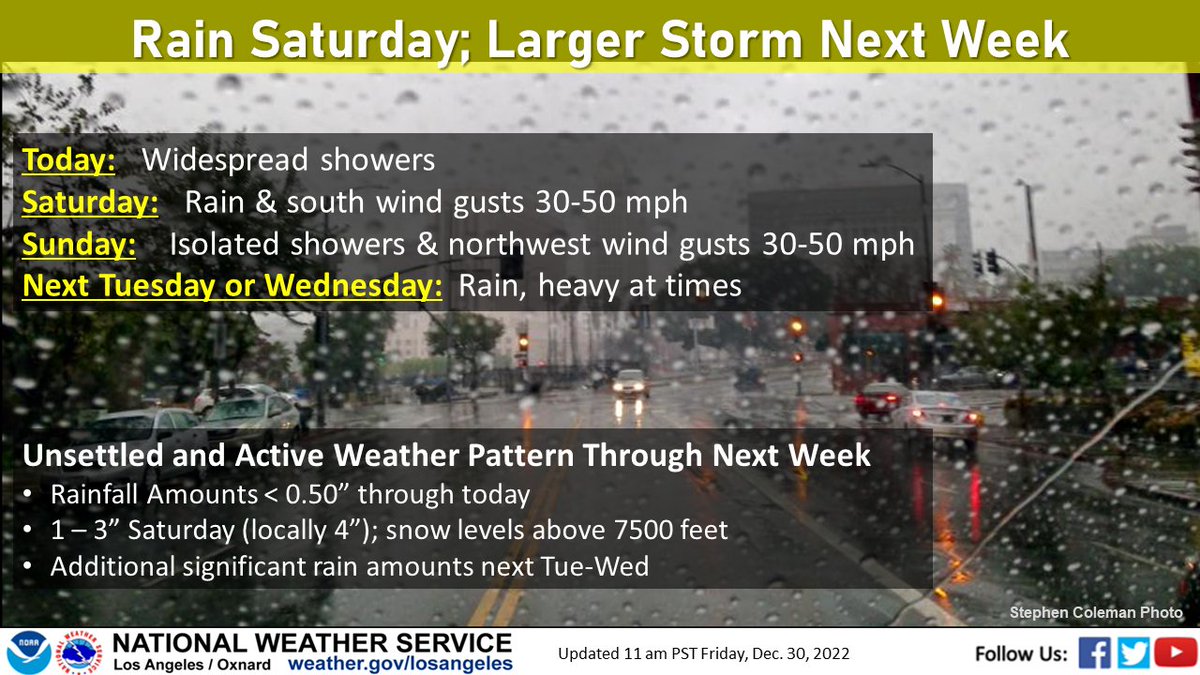 Rain Saturday; Larger Storm Next Week

Today: Widespread showers
Saturday: Rain & south wind gusts 30-50 mph
Sunday: Isolated showers & northwest wind gusts 30-50 mph
Next Tuesday or Wednesday: Rain, heavy at times

Unsettled and Active Weather Pattern Through Next Week
• Rainfall Amounts < 0.50” through today
• 1 – 3” Saturday (locally 4”); snow levels above 7500 feet
• Additional significant rain amounts next Tue-Wed

Stephen Coleman Photo

NOAA
NATIONAL WEATHER SERVICE
Los Angeles / Oxnard weather.gov/losangeles

Updated 11 am PST Friday, Dec. 30, 2022

Follow Us: